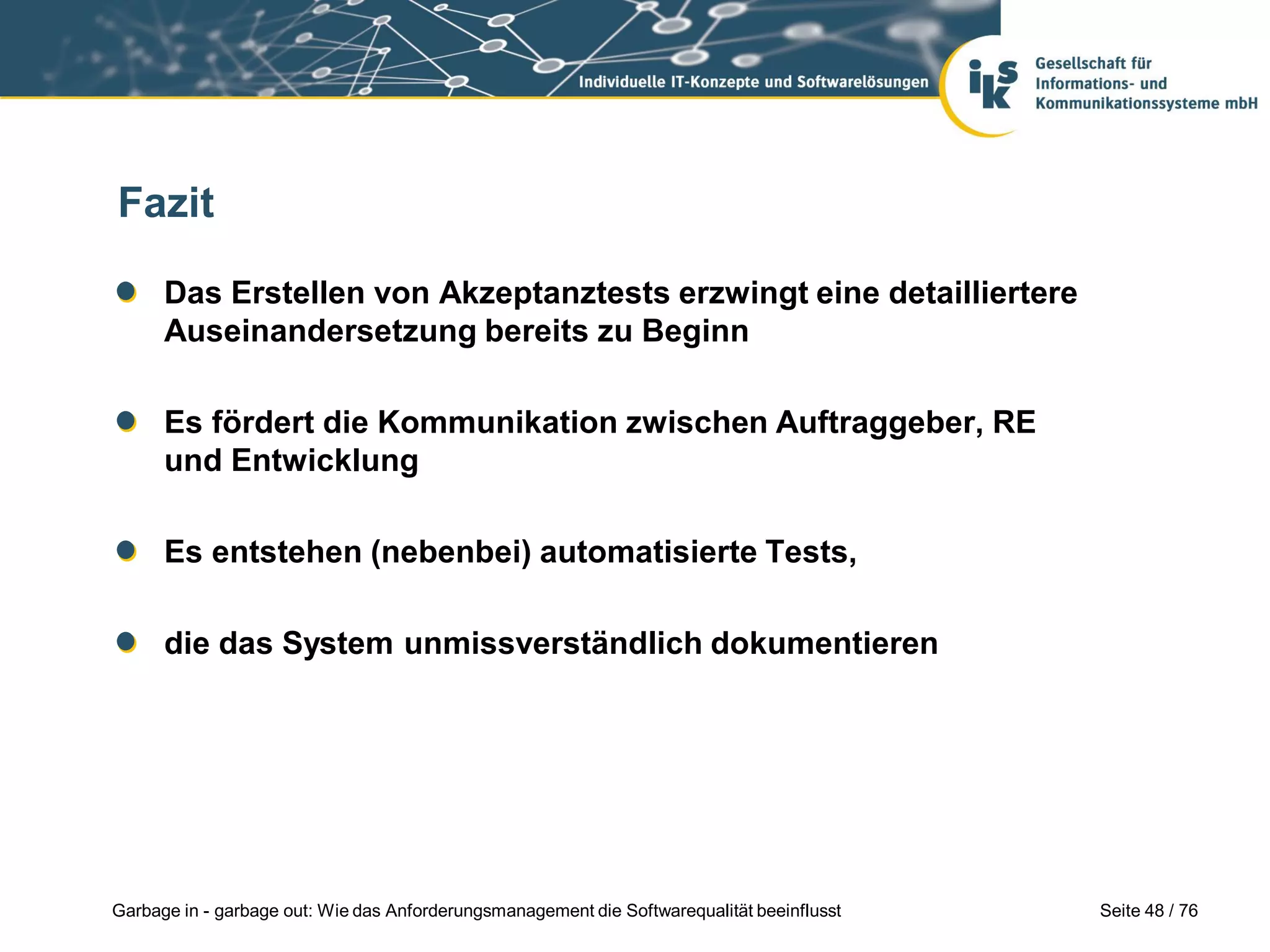 Individuelle IT-Konzepte und Softwarelösungen

iks

Gesellschaft für Informations- und Kommunikationssysteme mbH

Fazit

Das Erstellen von Akzeptanztests erzwingt eine detailliertere Auseinandersetzung bereits zu Beginn

Es fördert die Kommunikation zwischen Auftraggeber, RE und Entwicklung

Es entstehen (nebenbei) automatisierte Tests,

die das System unmissverständlich dokumentieren

Garbage in - garbage out: Wie das Anforderungsmanagement die Softwarequalität beeinflusst

Seite 48 / 76